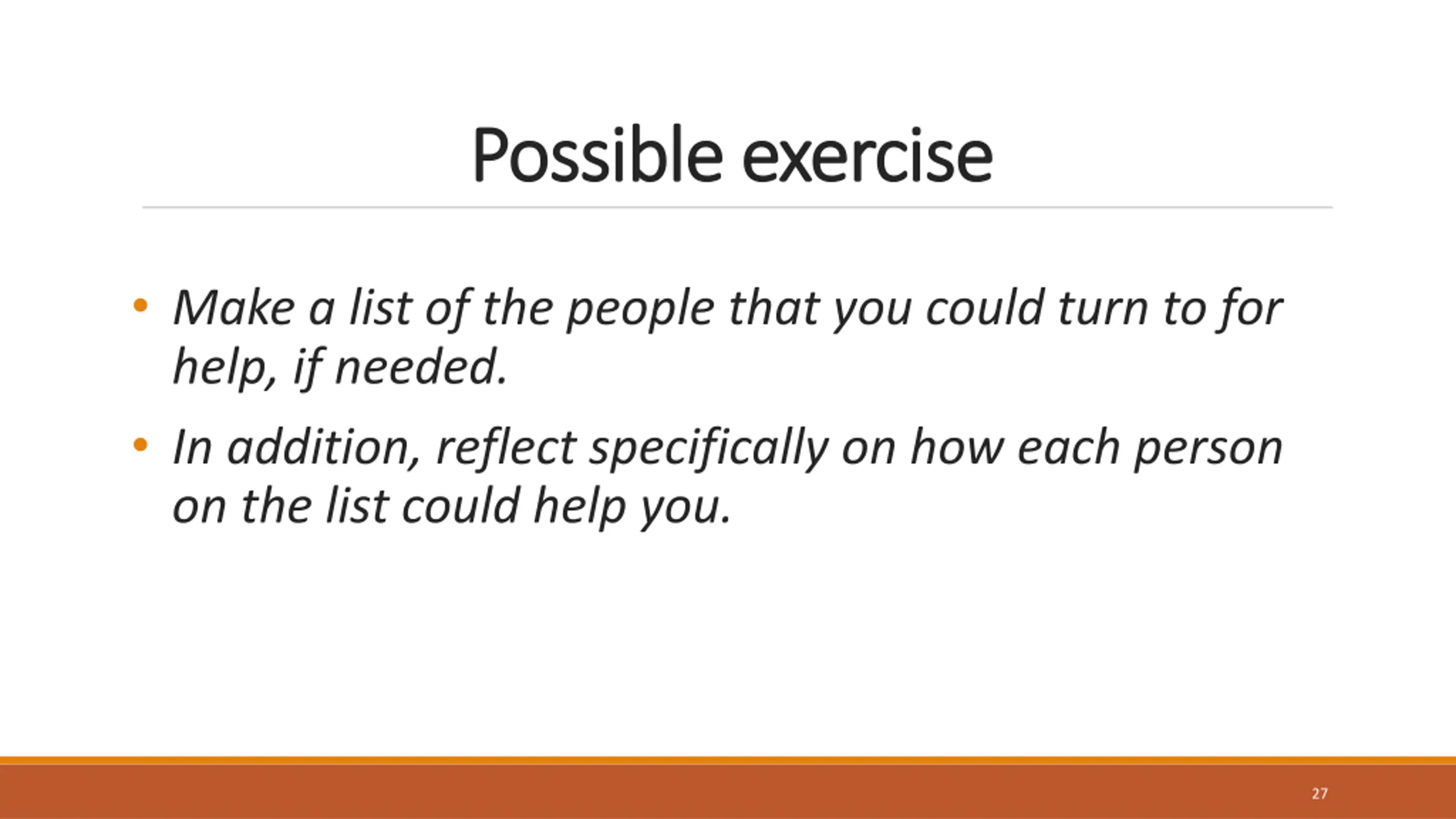 Possible exercise

• Make a list of the people that you could turn to for help, if needed.
• In addition, reflect specifically on how each person on the list could help you.

27